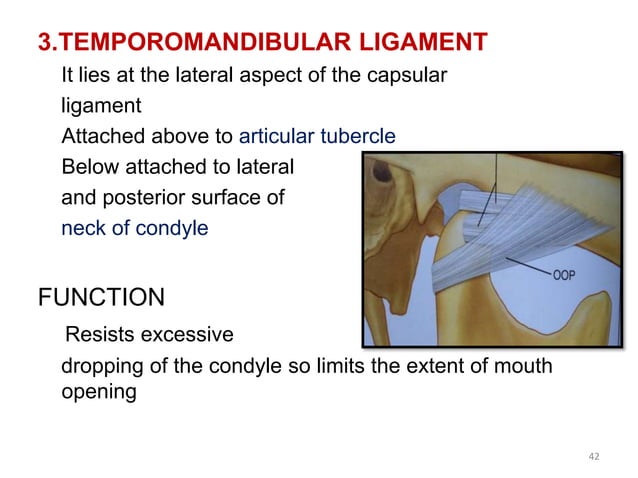 3.TEMPOROMANDIBULAR LIGAMENT

It lies at the lateral aspect of the capsular ligament

Attached above to articular tubercle

Below attached to lateral and posterior surface of neck of condyle

OOP

FUNCTION

Resists excessive dropping of the condyle so limits the extent of mouth opening

42